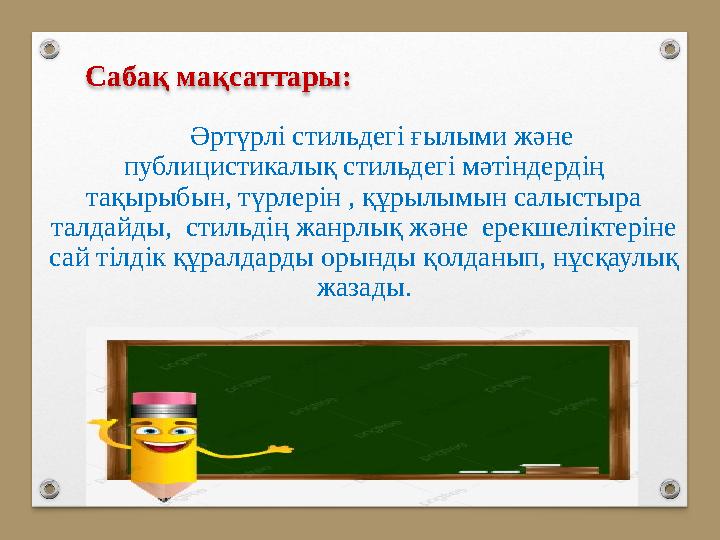 Сабақ мақсаттары:

Әртүрлі стильдегі ғылыми және публицистикалық стильдегі мәтіндердің тақырыбын, түрлерін , құрылымын салыстыра талдайды, стильдің жанрлық және ерекшеліктеріне сай тілдік құралдарды орынды қолданып, нұсқаулық жазады.